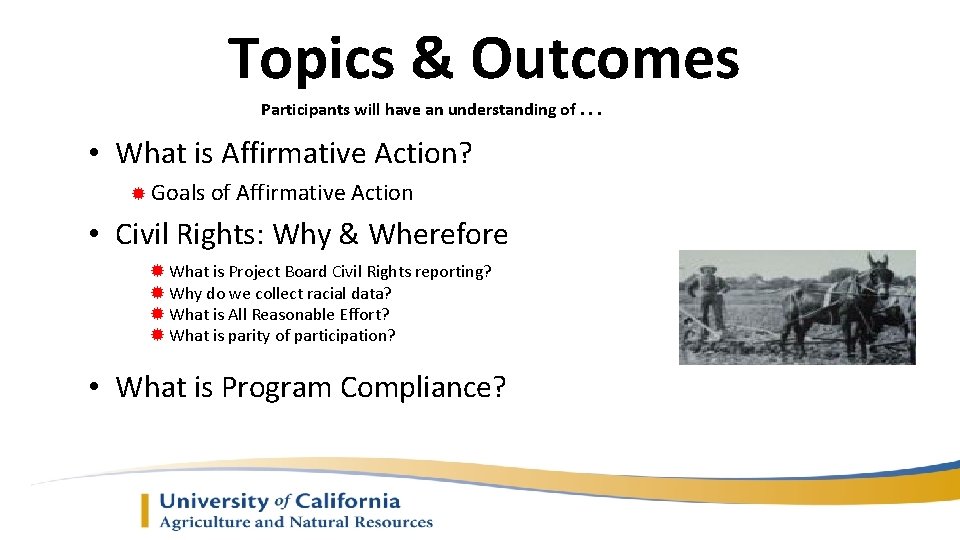 Topics & Outcomes

Participants will have an understanding of . . .

• What is Affirmative Action?

Goals of Affirmative Action

• Civil Rights: Why & Wherefore

What is Project Board Civil Rights reporting?
Why do we collect racial data?
What is All Reasonable Effort?
What is parity of participation?

• What is Program Compliance?

University of California
Agriculture and Natural Resources